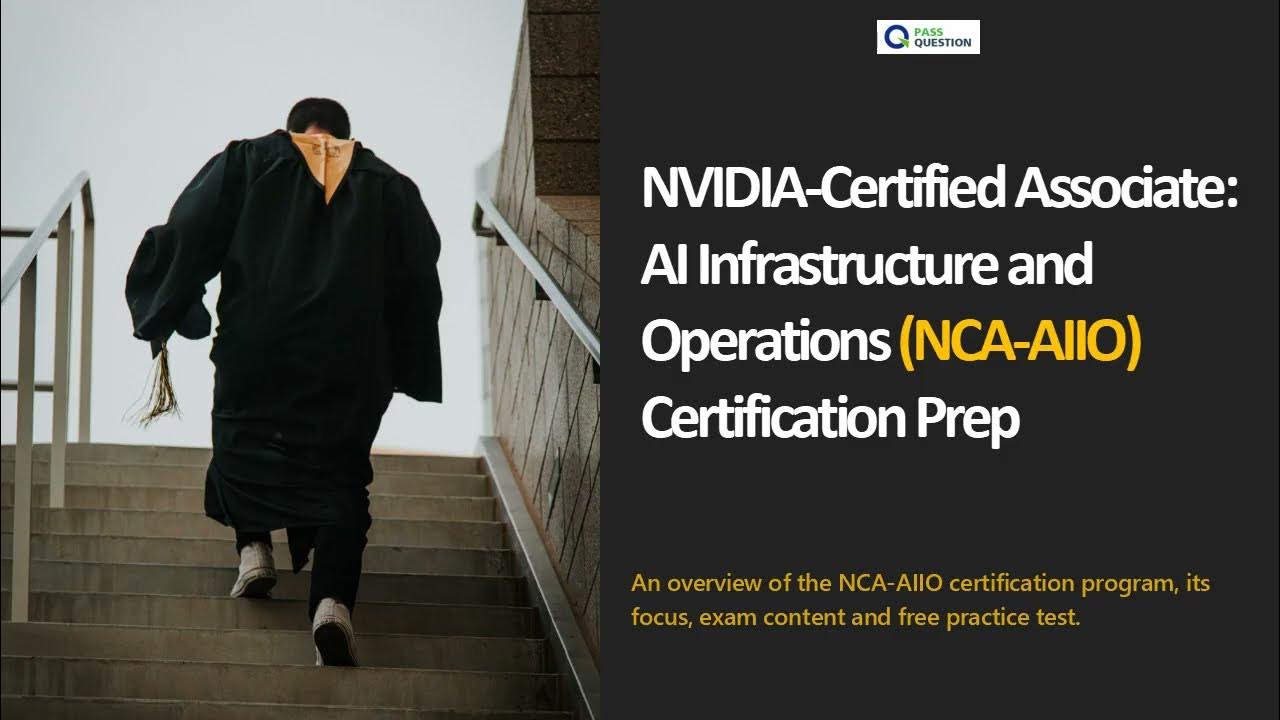 PASS QUESTION

NVIDIA-Certified Associate: AI Infrastructure and Operations (NCA-AIIO) Certification Prep

An overview of the NCA-AIIO certification program, its focus, exam content and free practice test.